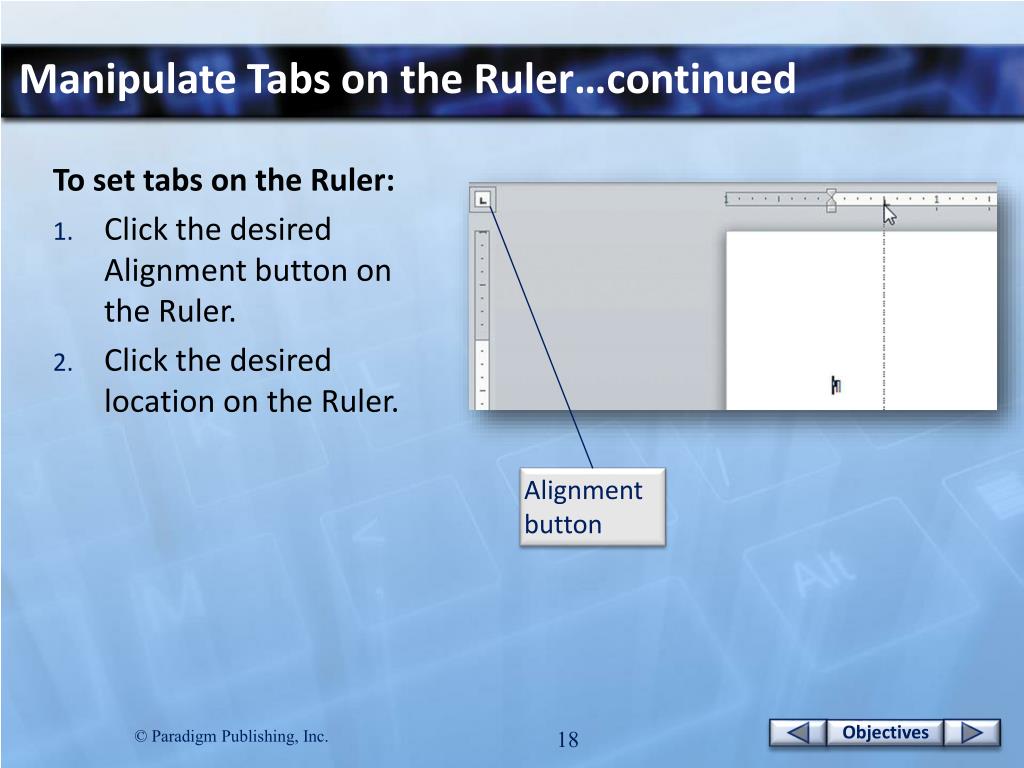 Manipulate Tabs on the Ruler…continued

To set tabs on the Ruler:

1. Click the desired Alignment button on the Ruler.
2. Click the desired location on the Ruler.

Alignment button

© Paradigm Publishing, Inc.

18

Objectives